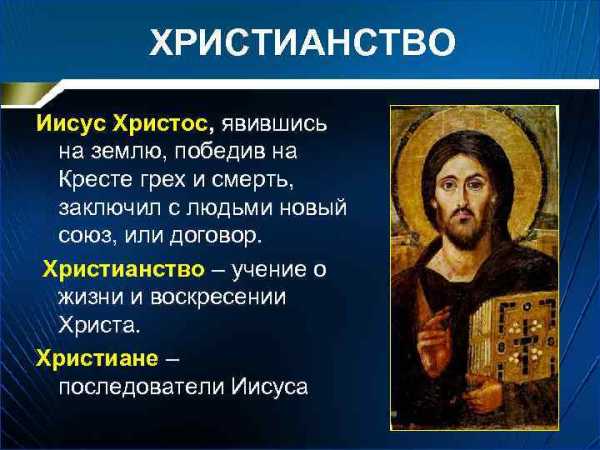 ХРИСТИАНСТВО

Иисус Христос, явившись на землю, победив на Кресте грех и смерть, заключил с людьми новый союз, или договор.

Христианство – учение о жизни и воскресении Христа.

Христиане – последователи Иисуса